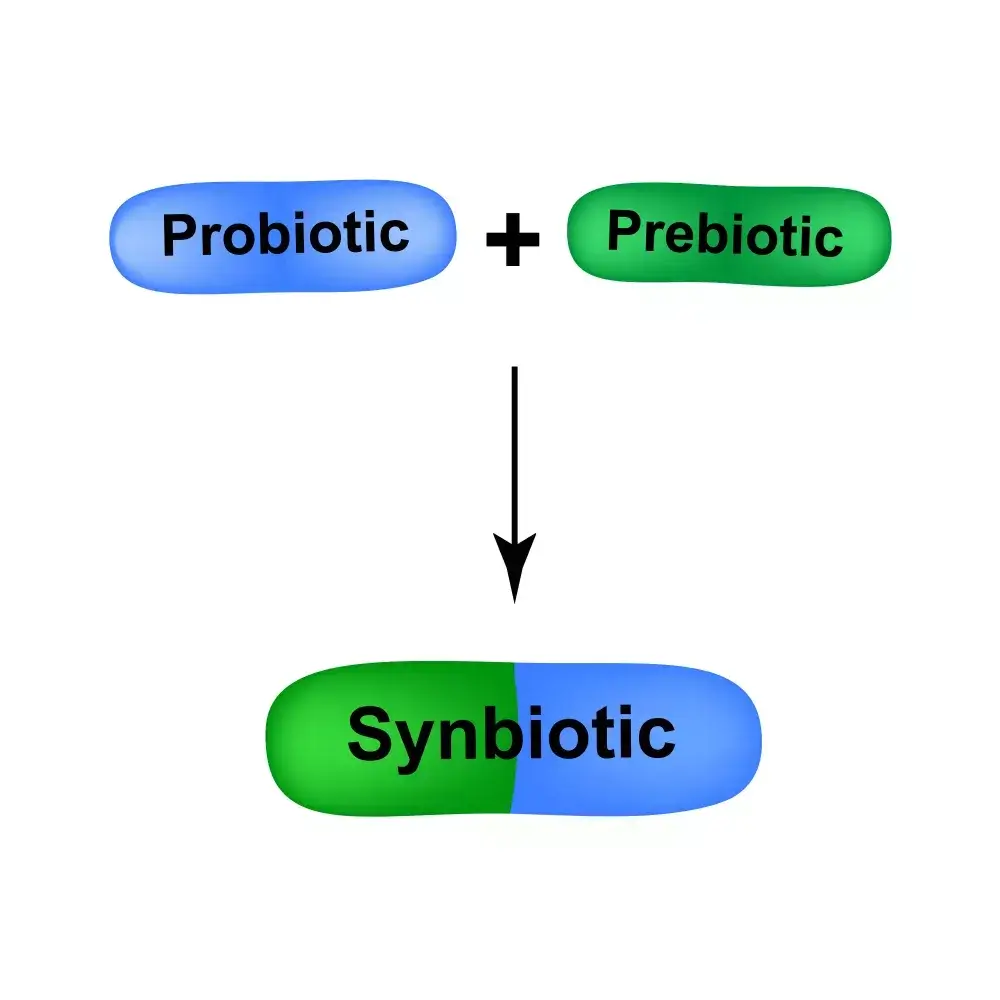 Probiotic + Prebiotic

Synbiotic